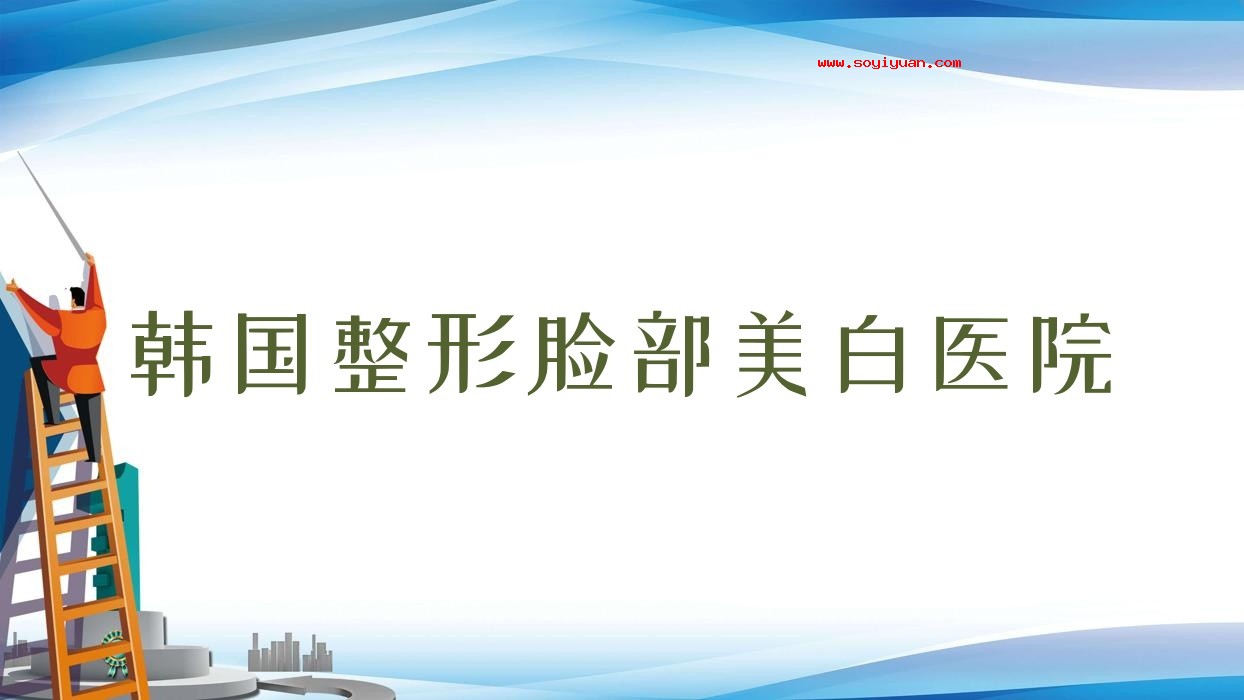 www.soyiyuan.com

韩国整形脸部美白医院